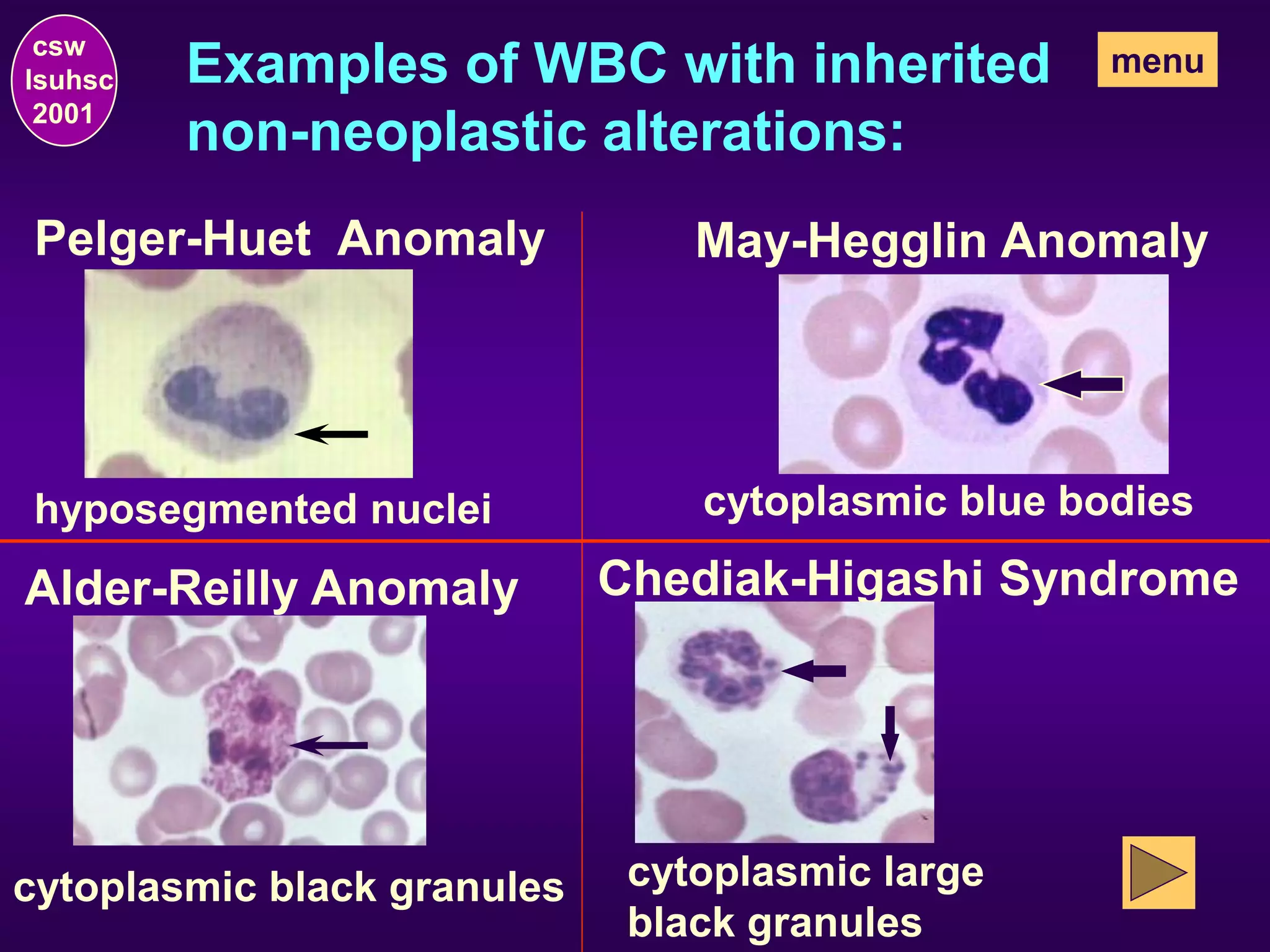 csw
lsuhsc
2001

Examples of WBC with inherited non-neoplastic alterations:

menu

Pelger-Huet Anomaly

hyposegmented nuclei

May-Hegglin Anomaly

cytoplasmic blue bodies

Alder-Reilly Anomaly

cytoplasmic black granules

Chediak-Higashi Syndrome

cytoplasmic large black granules